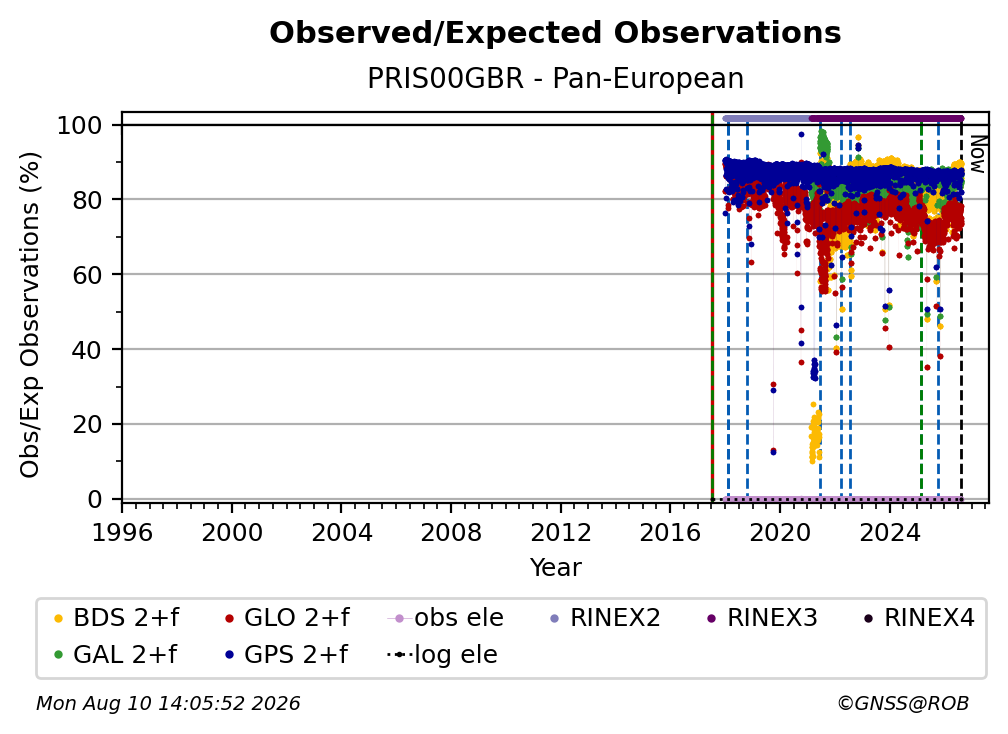 Observed/Expected Observations
PRIS00GBR - Pan-European

Obs/Exp Observations (%)

100
80
60
40
20
0

Now

1996 2000 2004 2008 2012 2016 2020 2024
Year

BDS 2+f
GLO 2+f
obs ele
RINEX2
RINEX3
RINEX4
GAL 2+f
GPS 2+f
log ele

Mon Aug 10 14:05:52 2026
©GNSS@ROB